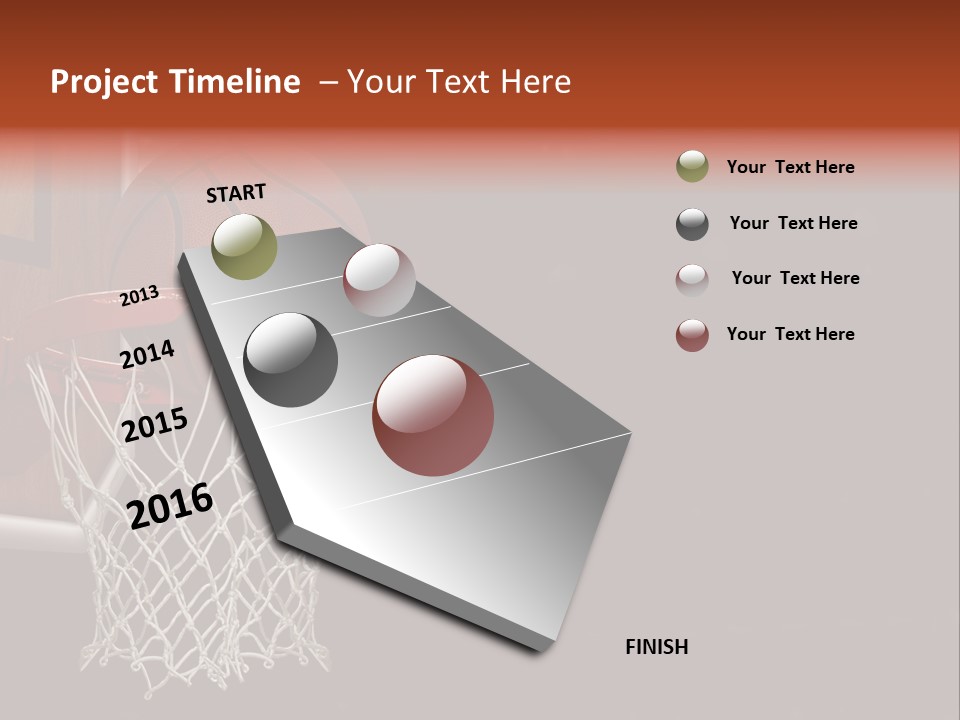 Project Timeline – Your Text Here

START

2013

2014

2015

2016

FINISH

Your Text Here

Your Text Here

Your Text Here

Your Text Here